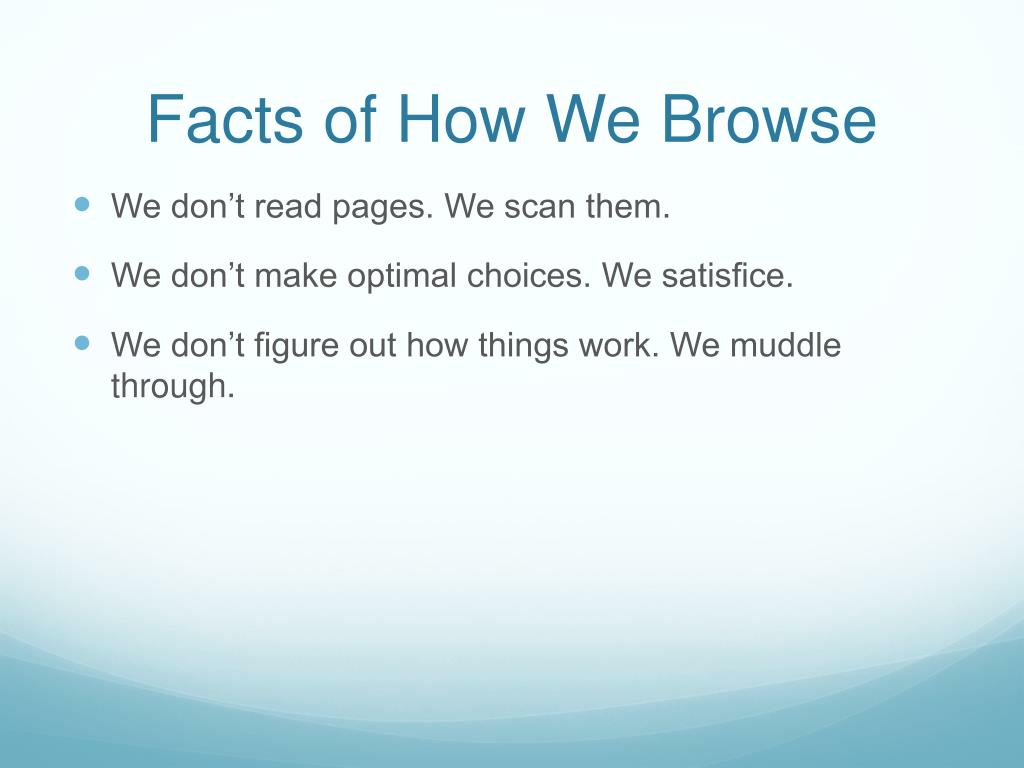 Facts of How We Browse

- We don’t read pages. We scan them.
- We don’t make optimal choices. We satisfice.
- We don’t figure out how things work. We muddle through.